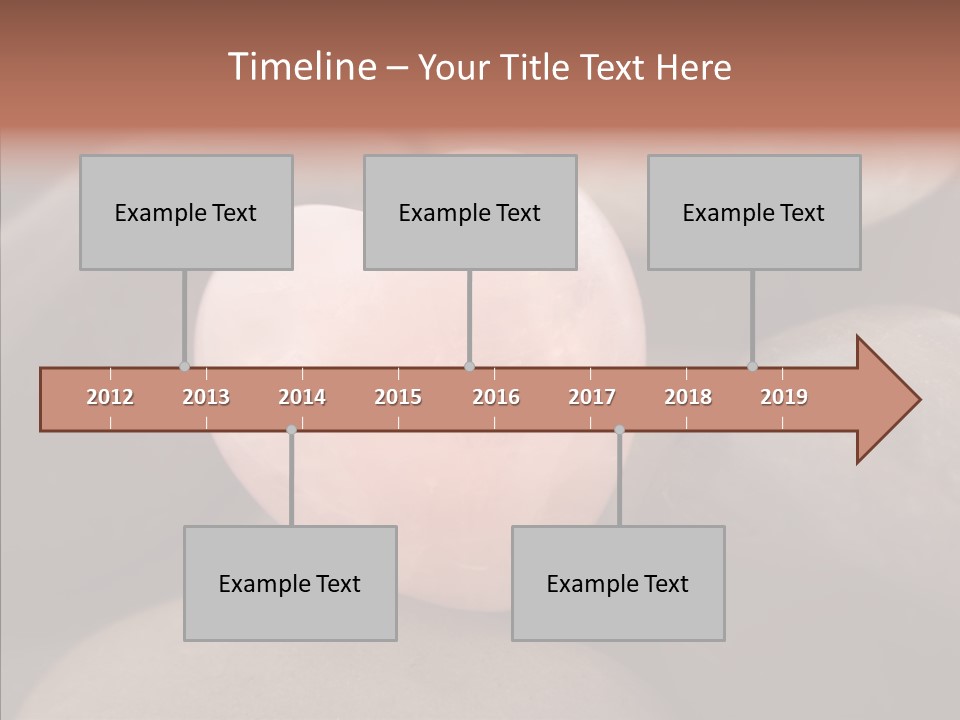 Timeline – Your Title Text Here

Example Text

Example Text

Example Text

2012 2013 2014 2015 2016 2017 2018 2019

Example Text

Example Text